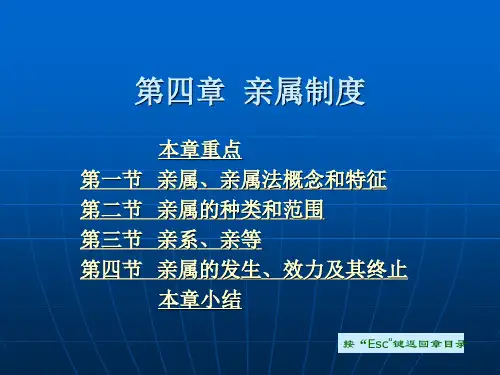 第四章 亲属制度

本章重点
第一节 亲属、亲属法概念和特征
第二节 亲属的种类和范围
第三节 亲系、亲等
第四节 亲属的发生、效力及其终止
本章小结

按“Esc”键返回章目录